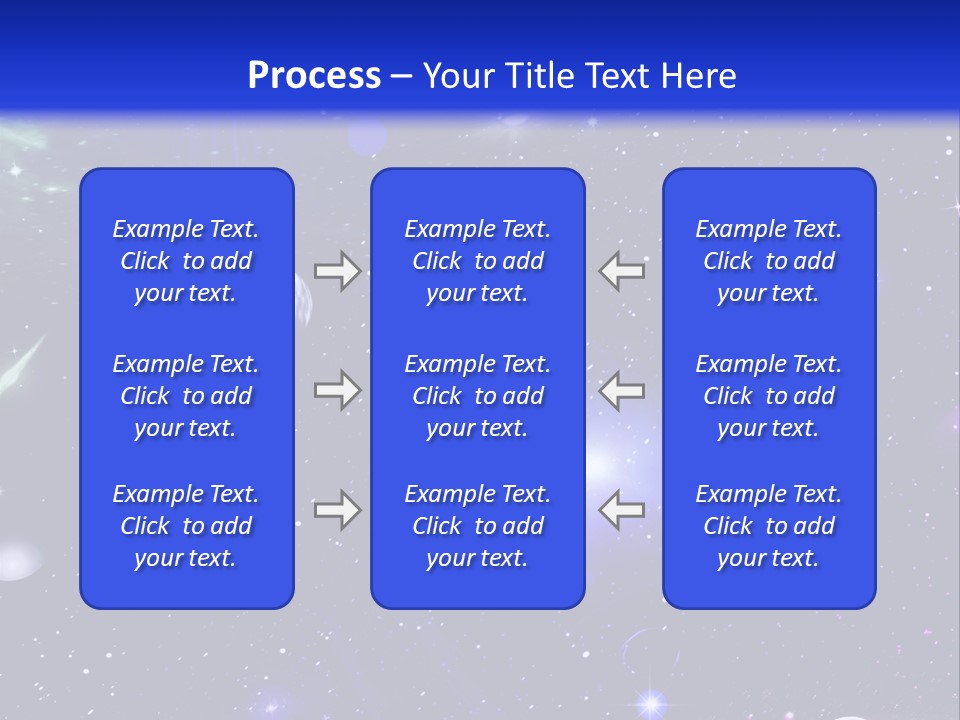 Process – Your Title Text Here

Example Text. Click to add your text.

Example Text. Click to add your text.

Example Text. Click to add your text.

Example Text. Click to add your text.

Example Text. Click to add your text.

Example Text. Click to add your text.

Example Text. Click to add your text.

Example Text. Click to add your text.

Example Text. Click to add your text.